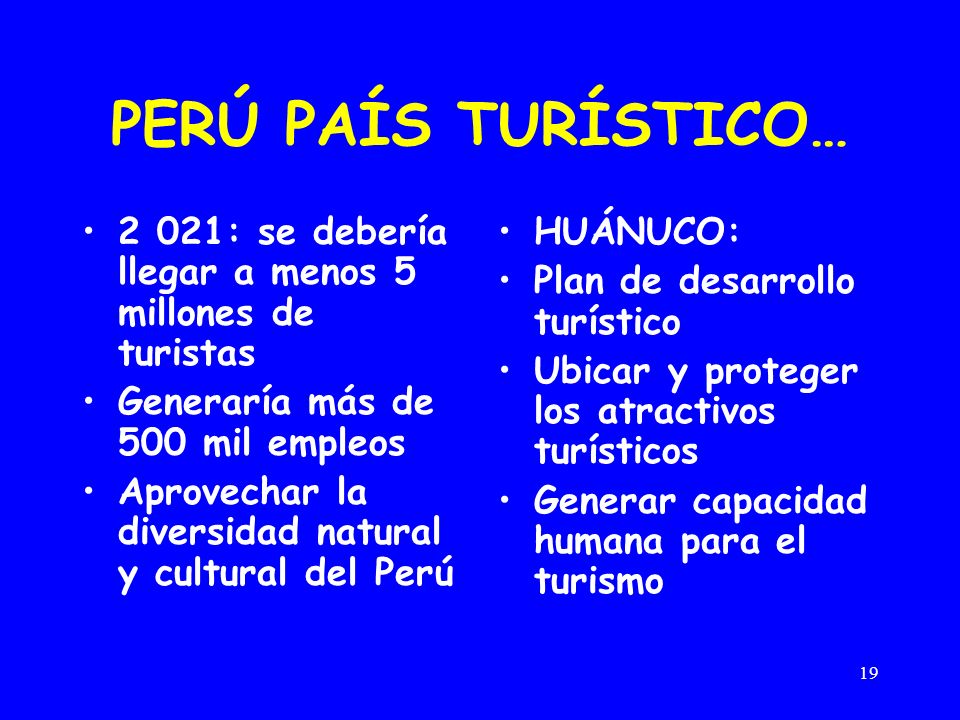 PERÚ PAÍS TURÍSTICO…

• 2 021: se debería llegar a menos 5 millones de turistas
• Generaría más de 500 mil empleos
• Aprovechar la diversidad natural y cultural del Perú

• HUÁNUCO:
• Plan de desarrollo turístico
• Ubicar y proteger los atractivos turísticos
• Generar capacidad humana para el turismo

19